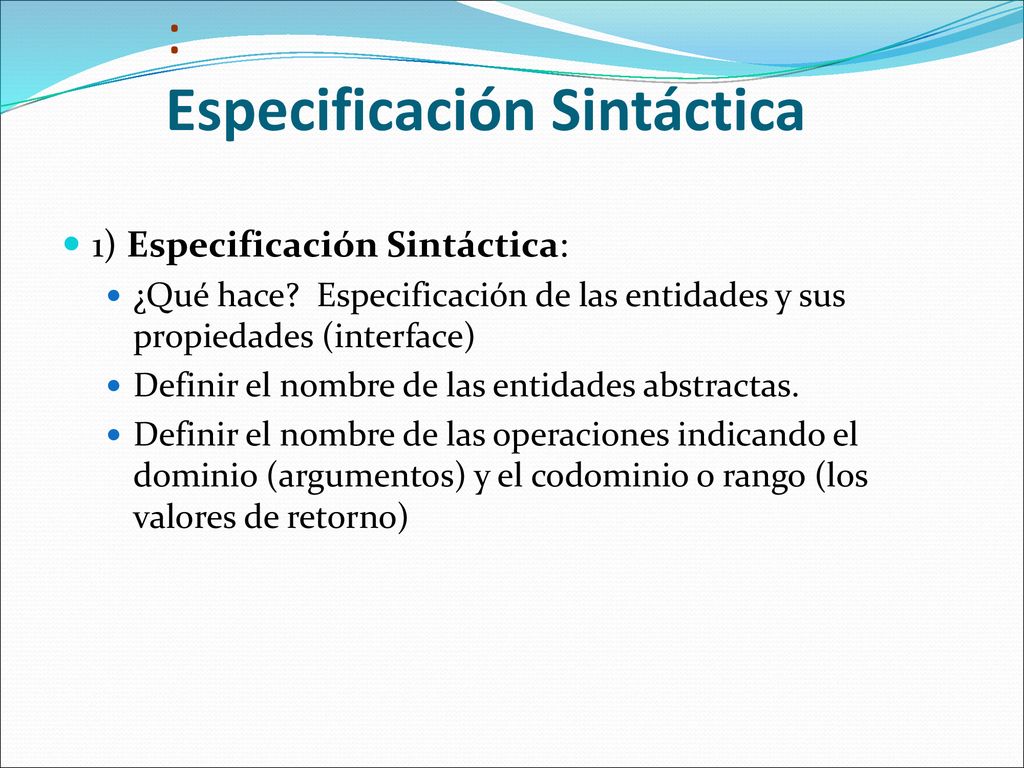 :
Especificación Sintáctica

1) Especificación Sintáctica:

¿Qué hace? Especificación de las entidades y sus propiedades (interface)

Definir el nombre de las entidades abstractas.

Definir el nombre de las operaciones indicando el dominio (argumentos) y el codominio o rango (los valores de retorno)